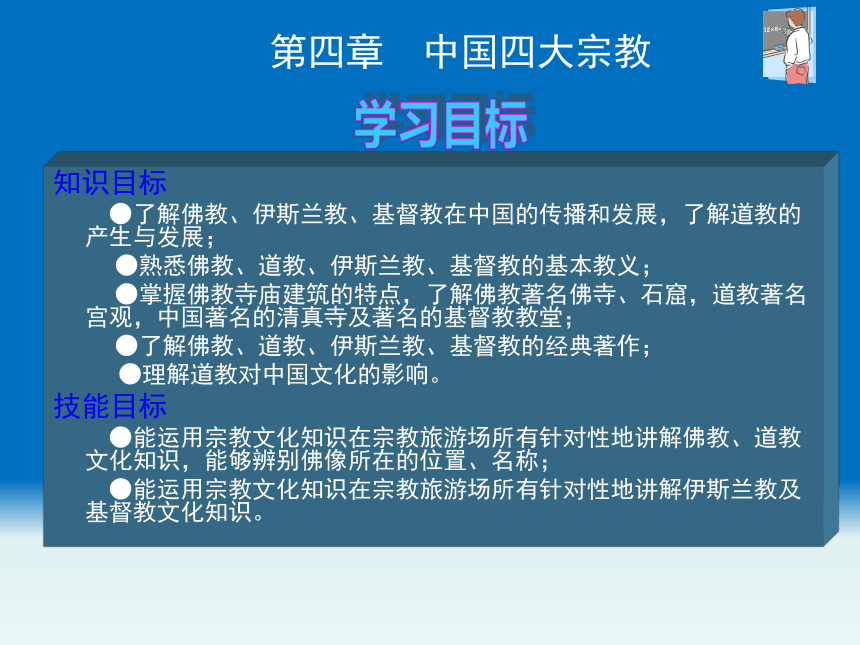 第四章　中国四大宗教

学习目标

知识目标

●了解佛教、伊斯兰教、基督教在中国的传播和发展，了解道教的产生与发展；

●熟悉佛教、道教、伊斯兰教、基督教的基本教义；

●掌握佛教寺庙建筑的特点，了解佛教著名佛寺、石窟，道教著名宫观，中国著名的清真寺及著名的基督教教堂；

●了解佛教、道教、伊斯兰教、基督教的经典著作；

●理解道教对中国文化的影响。

技能目标

●能运用宗教文化知识在宗教旅游场所有针对性地讲解佛教、道教文化知识，能够辨别佛像所在的位置、名称；

●能运用宗教文化知识在宗教旅游场所有针对性地讲解伊斯兰教及基督教文化知识。